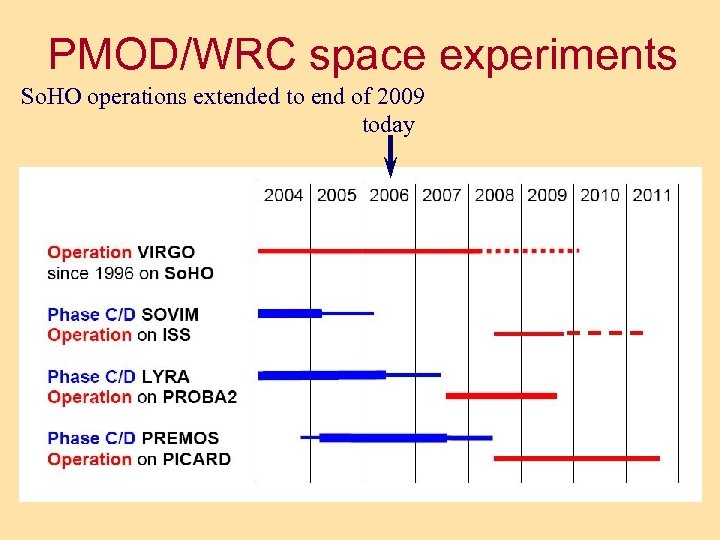 PMOD/WRC space experiments

SoHO operations extended to end of 2009

today

2004 2005 2006 2007 2008 2009 2010 2011

Operation VIRGO since 1996 on SoHO

Phase C/D SOVIM
Operation on ISS

Phase C/D LYRA
Operation on PROBA2

Phase C/D PREMOS
Operation on PICARD